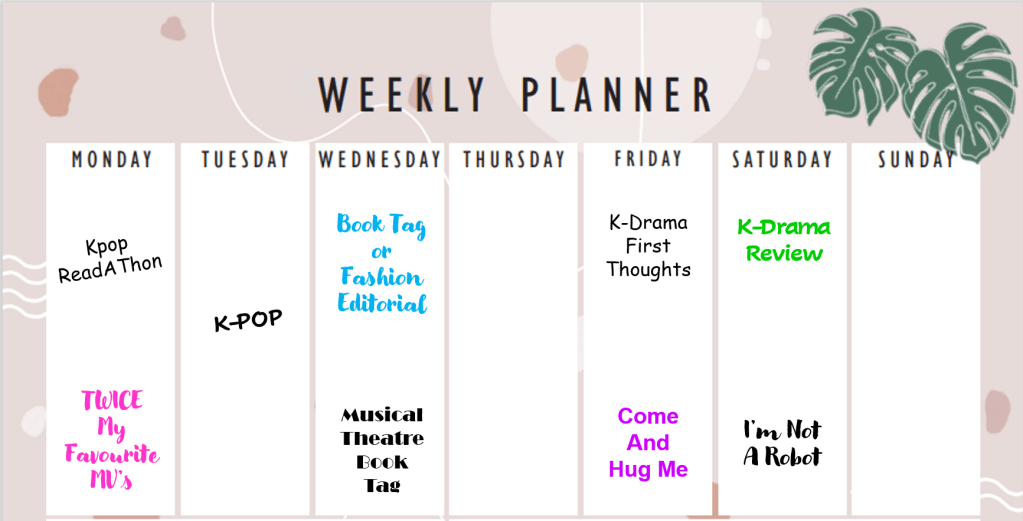 WEEKLY PLANNER

| MONDAY | TUESDAY | WEDNESDAY | THURSDAY | FRIDAY | SATURDAY | SUNDAY |
|---|---|---|---|---|---|---|
| Kpop ReadAThon | K-POP | Book Tag or Fashion Editorial | | K-Drama First Thoughts | K-Drama Review | |
| TWICE My Favourite MV's | | Musical Theatre Book Tag | | Come And Hug Me | I'm Not A Robot | |